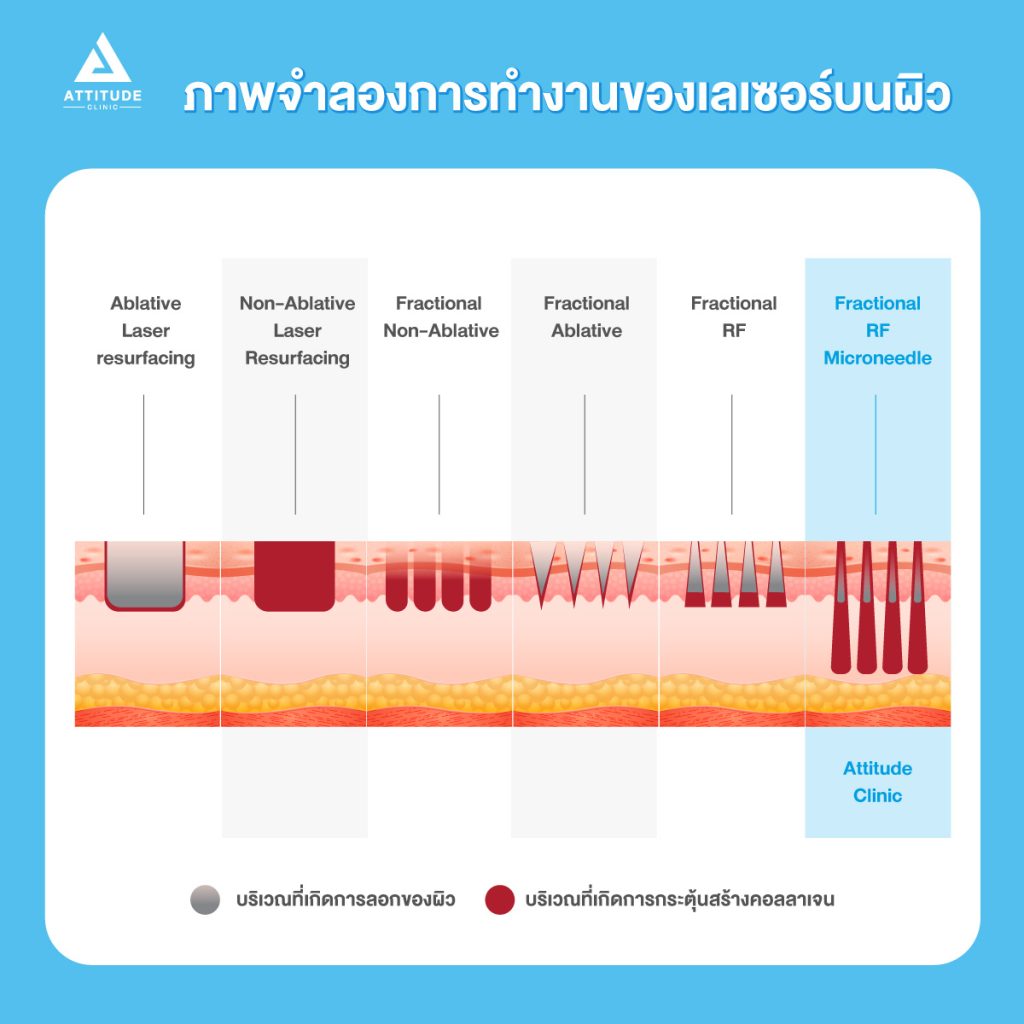 ATTITUDE
CLINIC

ภาพจำลองการทำงานของเลเซอร์บนผิว

Ablative Laser resurfacing

Non-Ablative Laser Resurfacing

Fractional Non-Ablative

Fractional Ablative

Fractional RF

Fractional RF Microneedle

Attitude Clinic

บริเวณที่เกิดการลอกของผิว

บริเวณที่เกิดการกระตุ้นสร้างคอลลาเจน